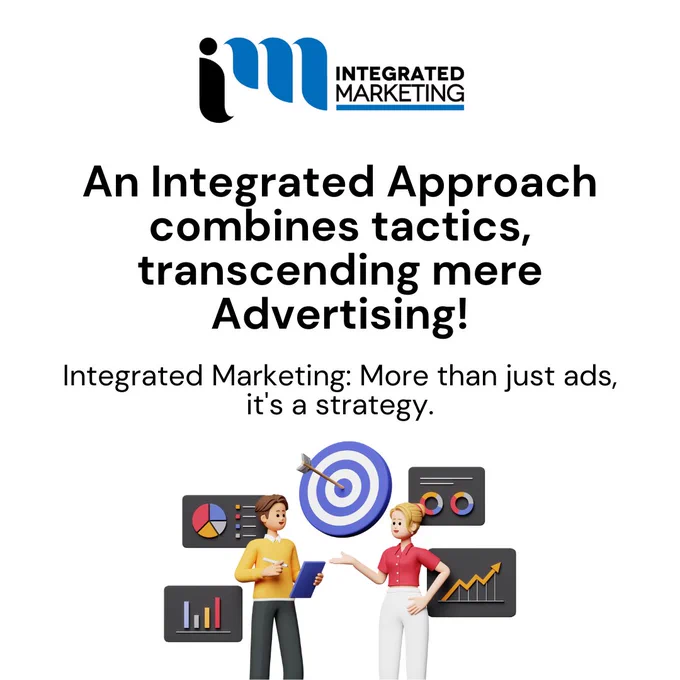 im
INTEGRATED
MARKETING

An Integrated Approach combines tactics, transcending mere Advertising!

Integrated Marketing: More than just ads, it's a strategy.